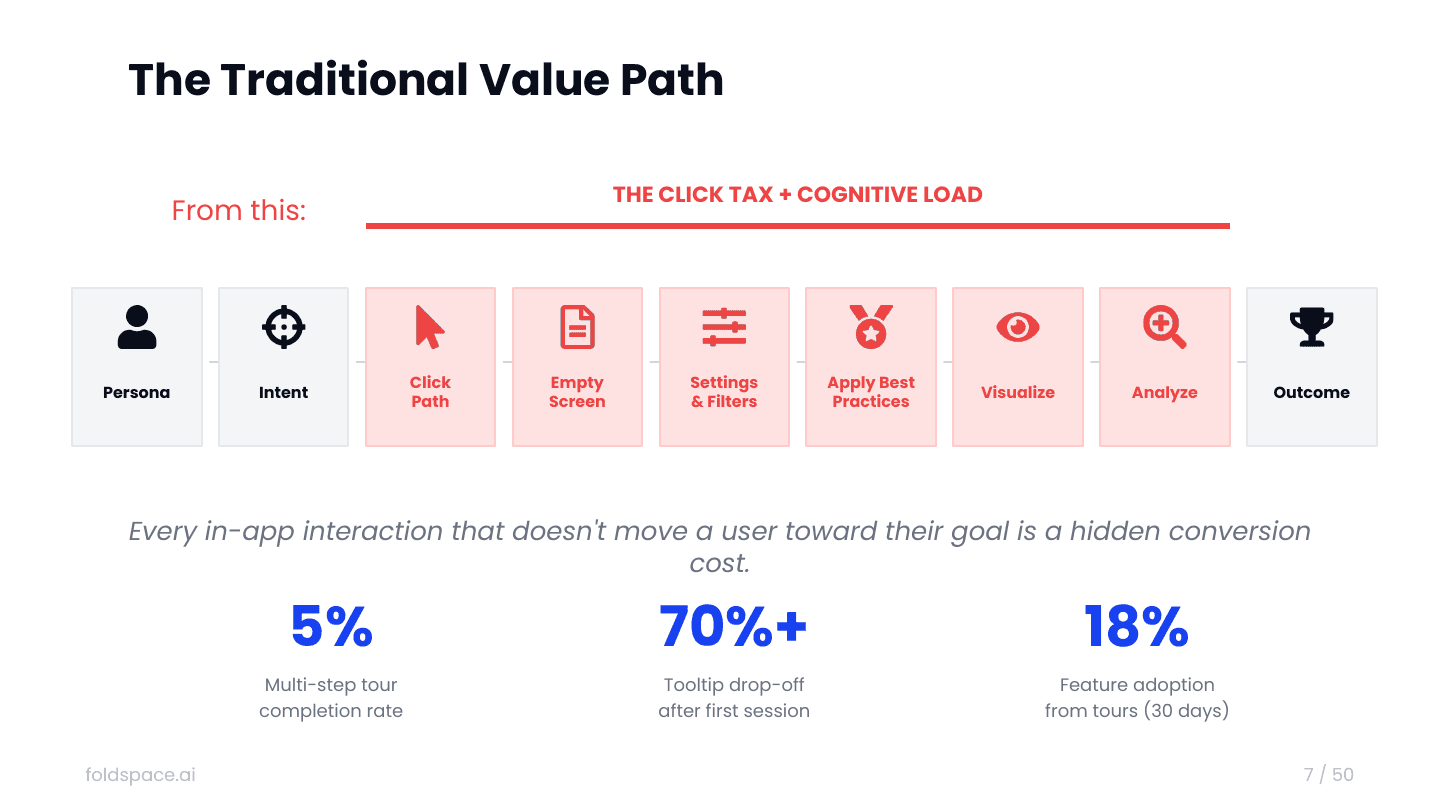 The Traditional Value Path

From this:

THE CLICK TAX + COGNITIVE LOAD

Persona

Intent

Click Path

Empty Screen

Settings & Filters

Apply Best Practices

Visualize

Analyze

Outcome

Every in-app interaction that doesn't move a user toward their goal is a hidden conversion cost.

5%
Multi-step tour completion rate

70%+
Tooltip drop-off after first session

18%
Feature adoption from tours (30 days)

foldspace.ai

7 / 50